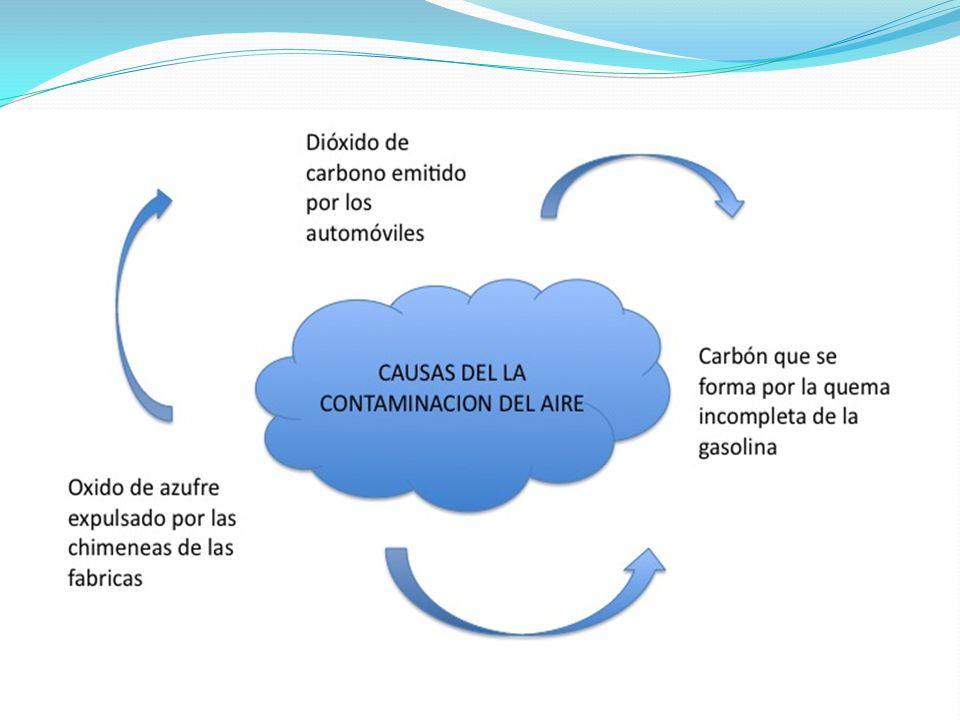 Dióxido de carbono emitido por los automóviles

CAUSAS DEL LA CONTAMINACION DEL AIRE

Carbón que se forma por la quema incompleta de la gasolina

Oxido de azufre expulsado por las chimeneas de las fabricas